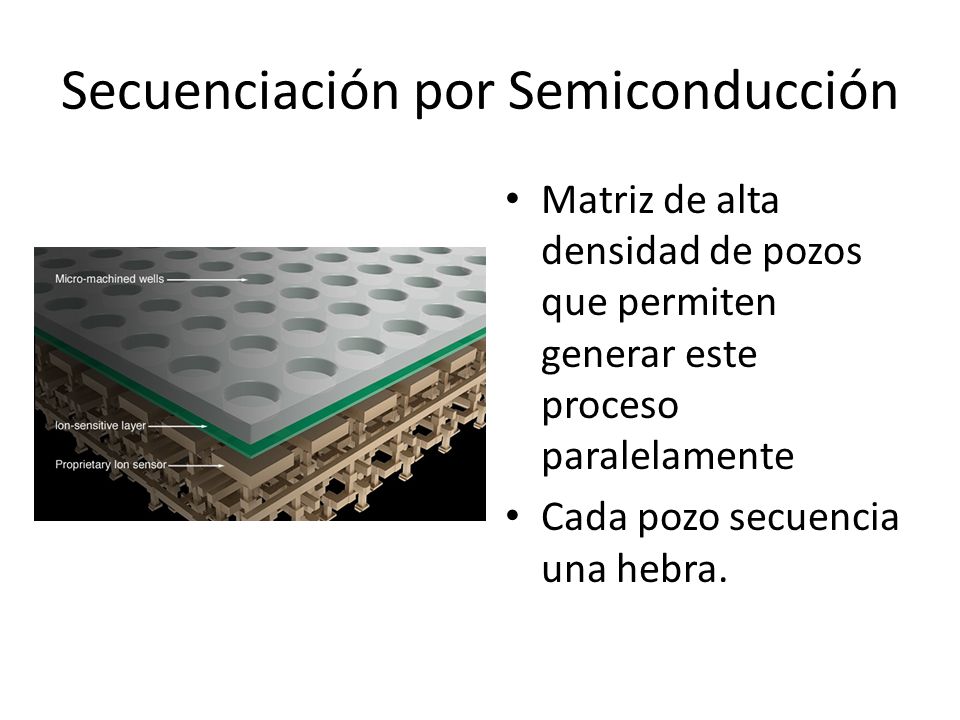 Secuenciación por Semiconducción

Micro-machined wells

Ion-sensitive layer

Proprietary Ion sensor

• Matriz de alta densidad de pozos que permiten generar este proceso paralelamente
• Cada pozo secuencia una hebra.